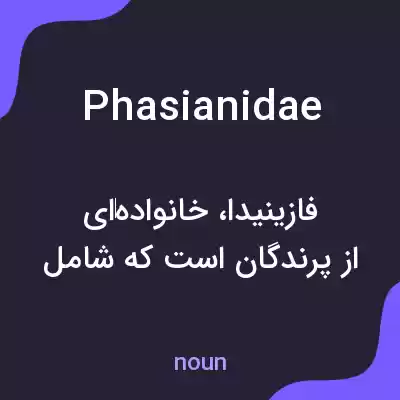 Phasianidae

فازینیدا، خانواده‌ای از پرندگان است که شامل

noun